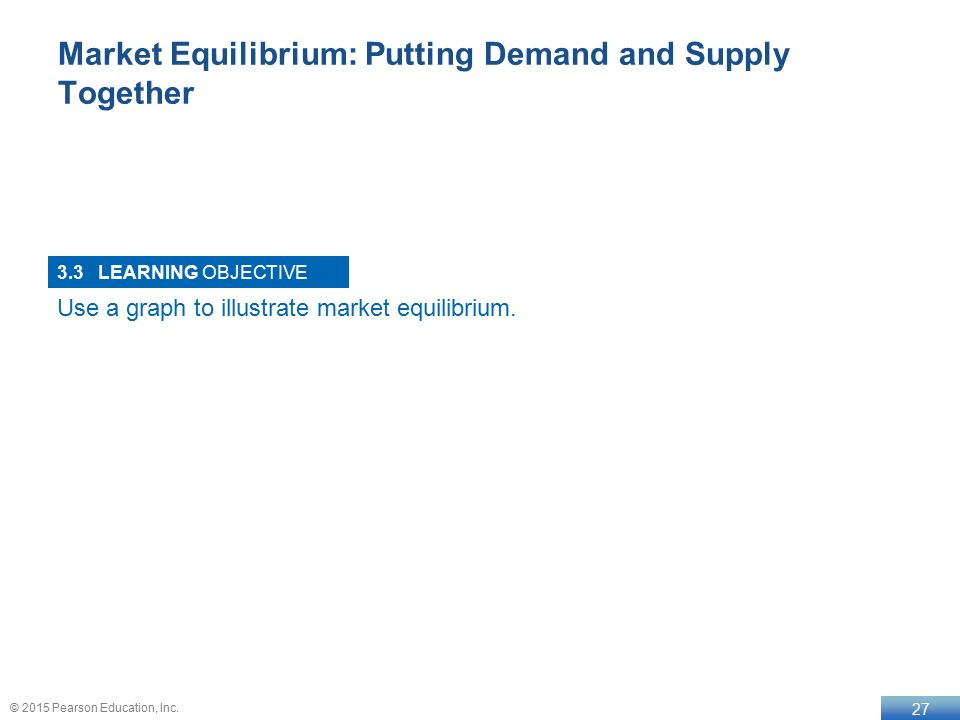 Market Equilibrium: Putting Demand and Supply Together

3.3 LEARNING OBJECTIVE

Use a graph to illustrate market equilibrium.

© 2015 Pearson Education, Inc.

27